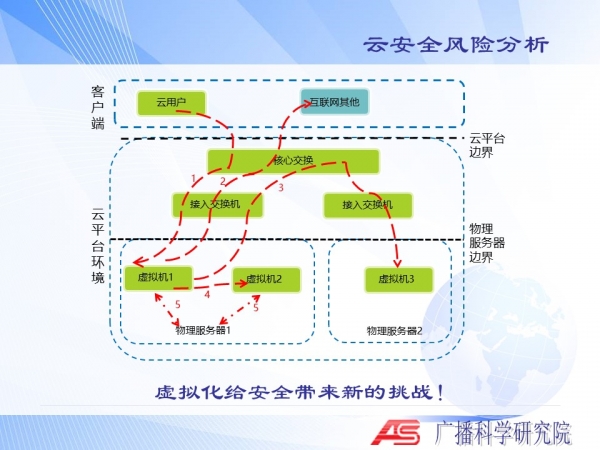 云安全风险分析

客户端

云用户

互联网其他

云平台边界

核心交换

1

2

3

接入交换机

接入交换机

云平台环境

物理服务器边界

虚拟机1

虚拟机2

虚拟机3

4

5

5

物理服务器1

物理服务器2

虚拟化给安全带来新的挑战！

AS 广播科学研究院